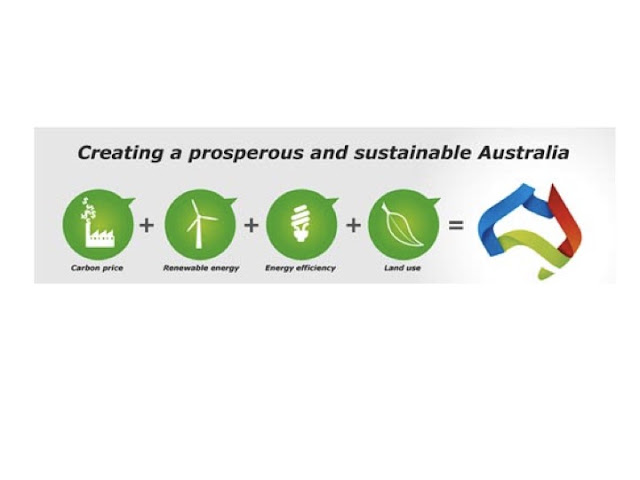 Creating a prosperous and sustainable Australia

Carbon price + Renewable energy + Energy efficiency + Land use =